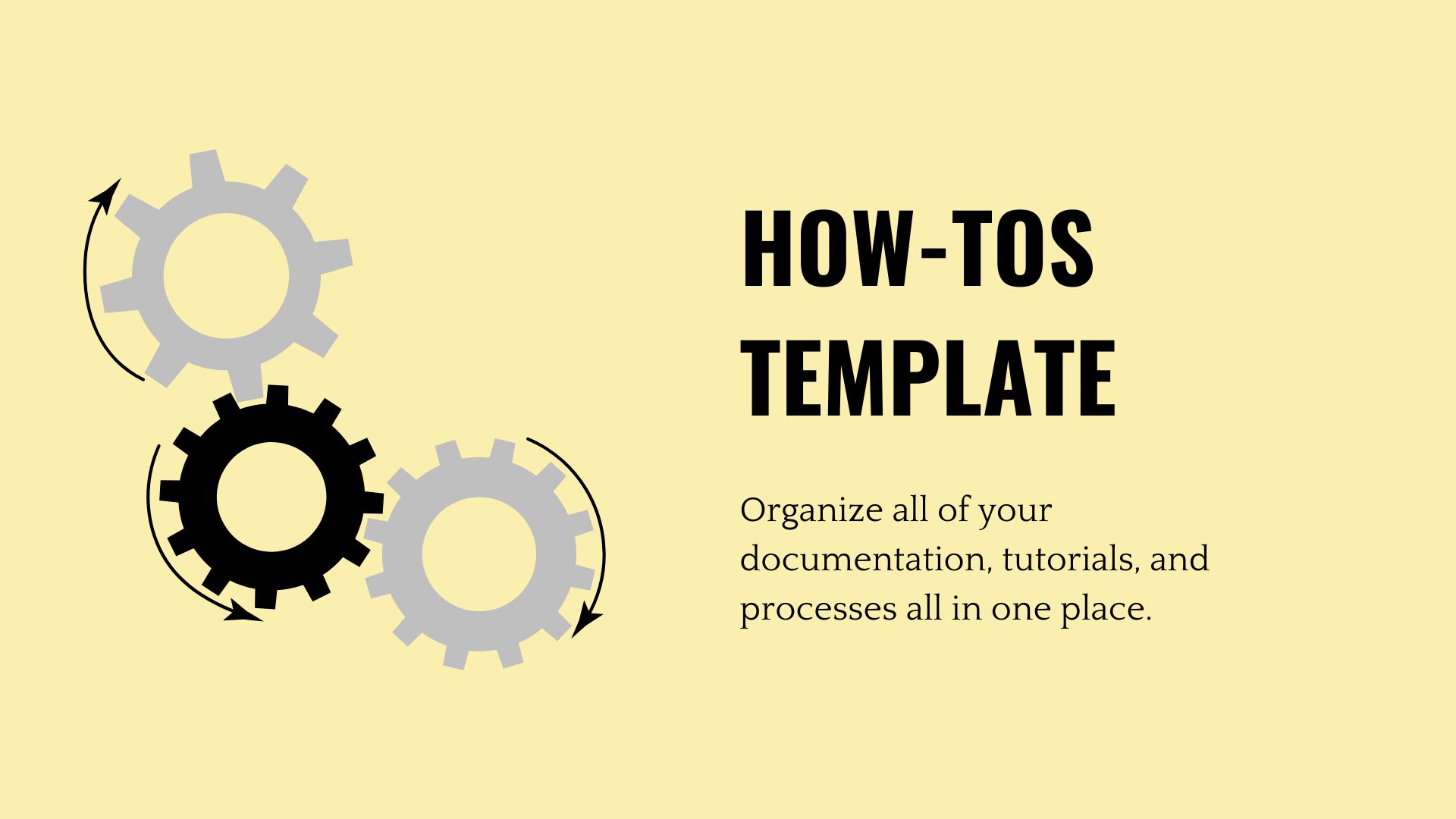 HOW-TOS TEMPLATE

Organize all of your documentation, tutorials, and processes all in one place.